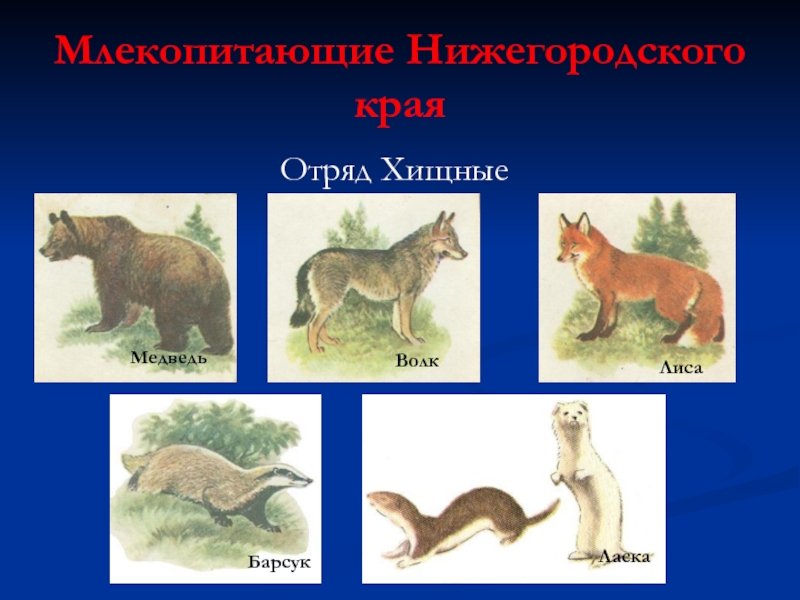 Млекопитающие Нижегородского края

Отряд Хищные

Медведь

Волк

Лиса

Барсук

Ласка